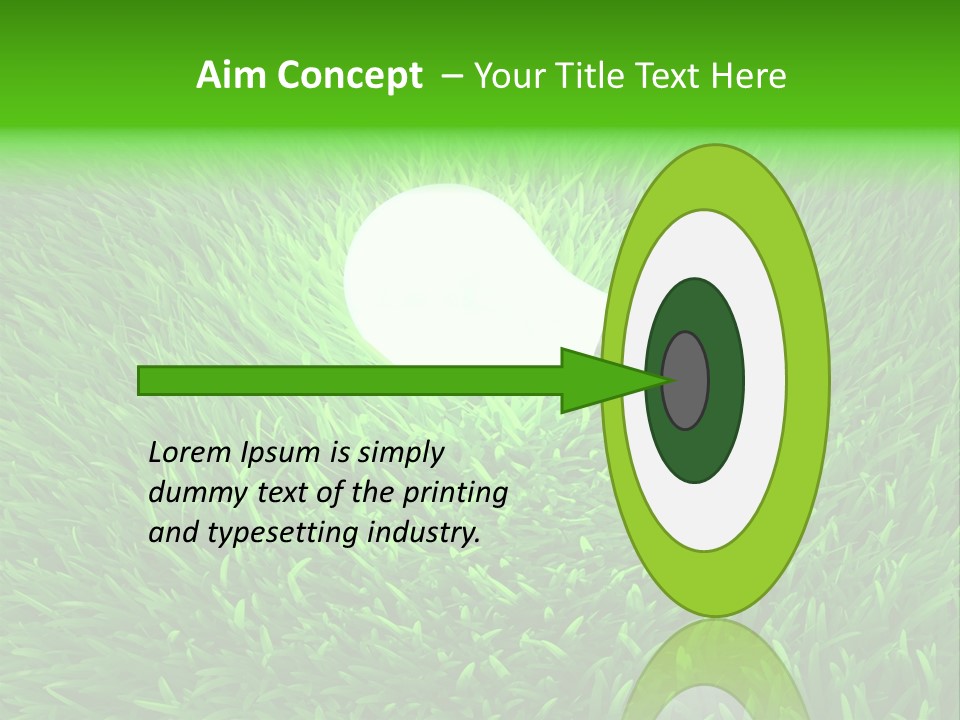 Aim Concept – Your Title Text Here

Lorem Ipsum is simply dummy text of the printing and typesetting industry.